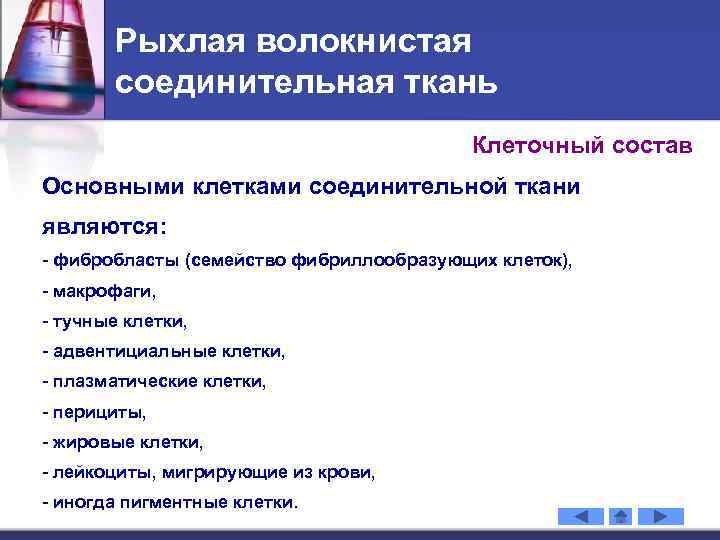 Рыхлая волокнистая соединительная ткань

Клеточный состав

Основными клетками соединительной ткани являются:

- фибробласты (семейство фибриллообразующих клеток),
- макрофаги,
- тучные клетки,
- адвентициальные клетки,
- плазматические клетки,
- перициты,
- жировые клетки,
- лейкоциты, мигрирующие из крови,
- иногда пигментные клетки.